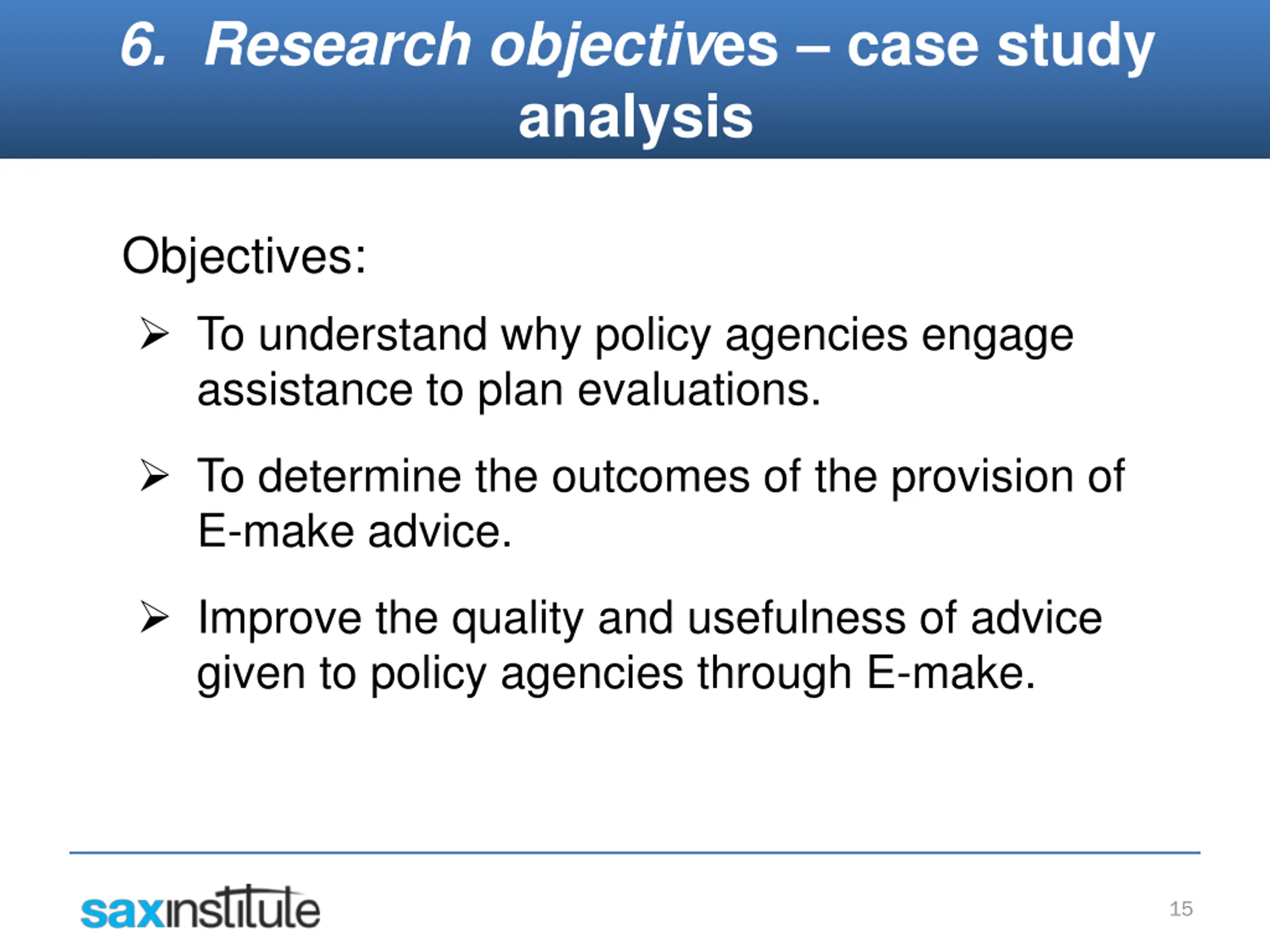 6. Research objectives – case study analysis

Objectives:

➢ To understand why policy agencies engage assistance to plan evaluations.

➢ To determine the outcomes of the provision of E-make advice.

➢ Improve the quality and usefulness of advice given to policy agencies through E-make.

saxinstitute

15